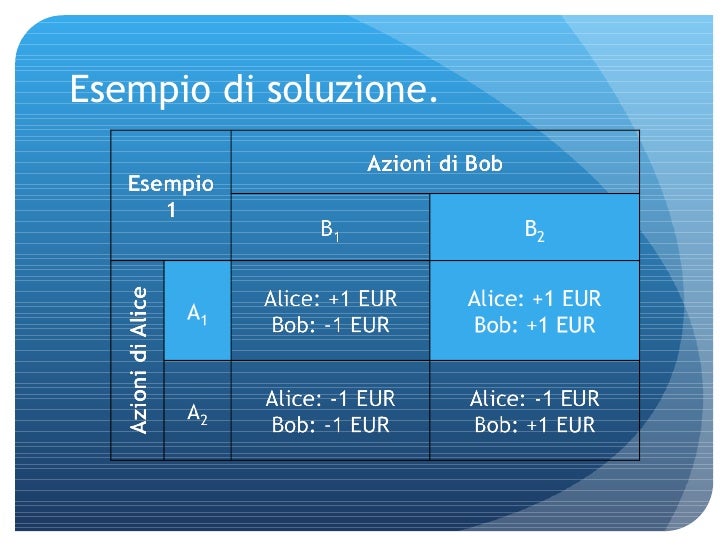 Esempio di soluzione.

| Esempio 1 | | Azioni di Bob | |
|---|---|---|---|
| | | $B_1$ | $B_2$ |
| Azioni di Alice | $A_1$ | Alice: +1 EUR Bob: -1 EUR | Alice: +1 EUR Bob: +1 EUR |
| | $A_2$ | Alice: -1 EUR Bob: -1 EUR | Alice: -1 EUR Bob: +1 EUR |